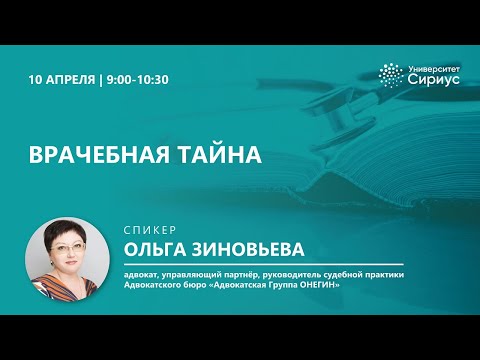 10 АПРЕЛЯ | 9:00-10:30

Университет Сириус

ВРАЧЕБНАЯ ТАЙНА

СПИКЕР
ОЛЬГА ЗИНОВЬЕВА

адвокат, управляющий партнёр, руководитель судебной практики Адвокатского бюро «Адвокатская Группа ОНЕГИН»